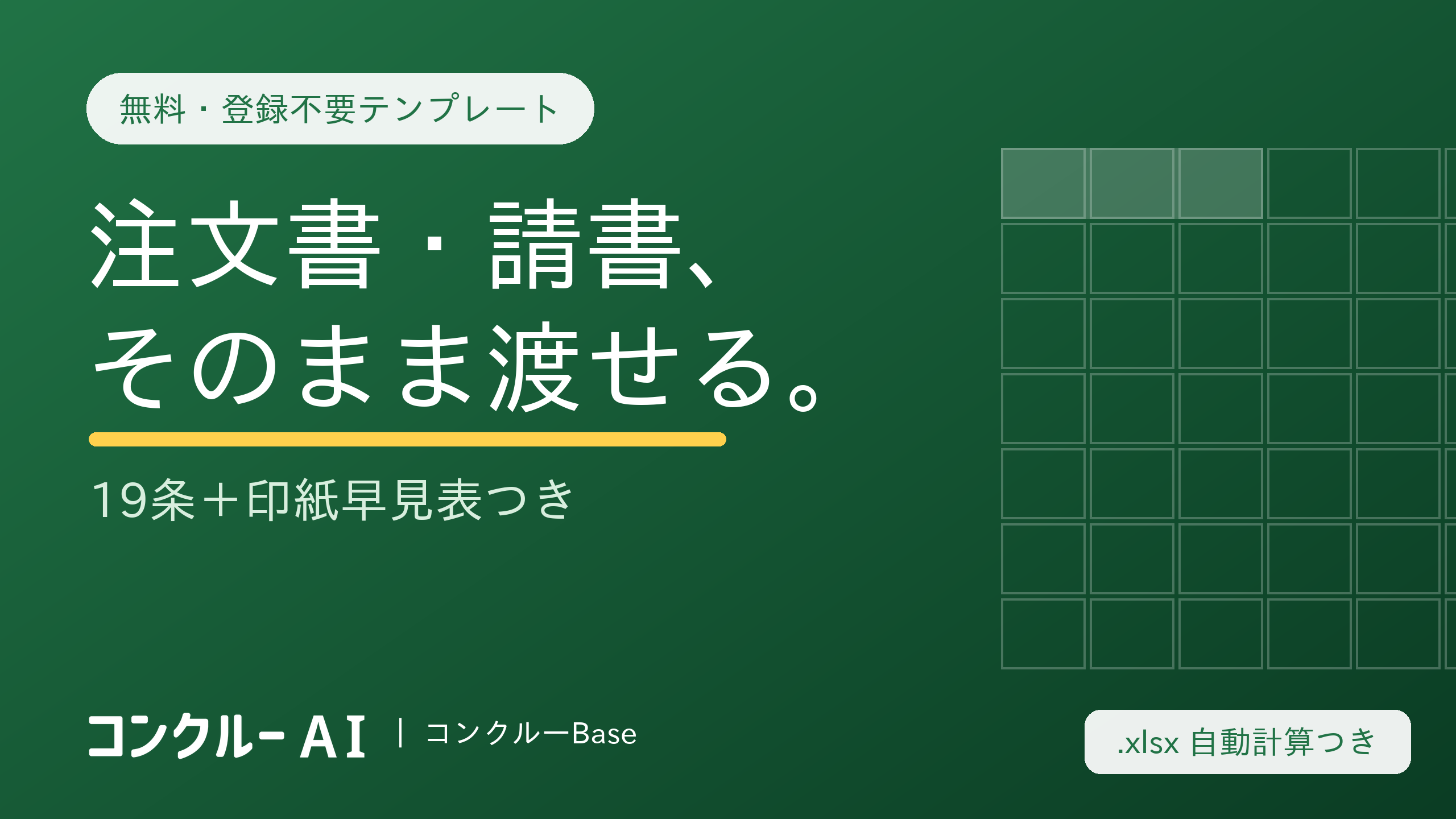 無料・登録不要テンプレート

注文書・請書、
そのまま渡せる。

19条＋印紙早見表つき

コンクルー AI | コンクルーBase

.xlsx 自動計算つき